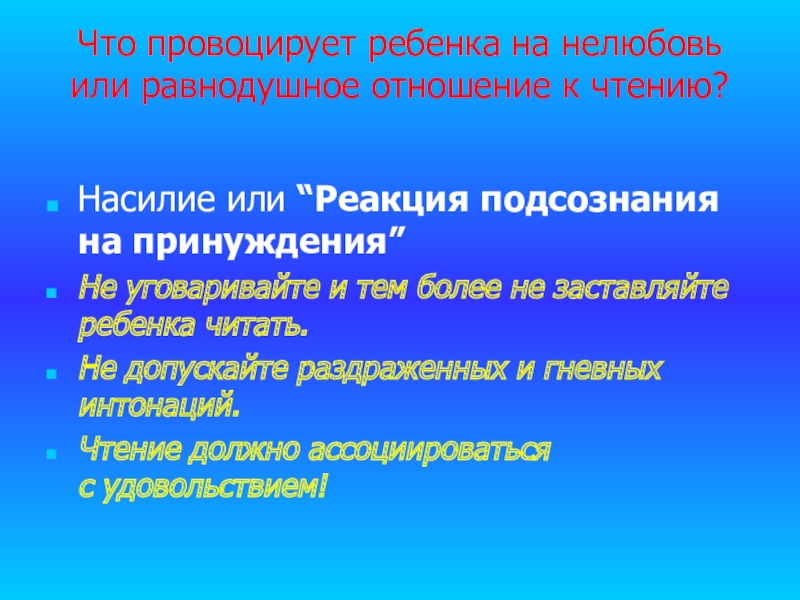 Что провоцирует ребенка на нелюбовь или равнодушное отношение к чтению?

Насилие или “Реакция подсознания на принуждения”

Не уговаривайте и тем более не заставляйте ребенка читать.

Не допускайте раздраженных и гневных интонаций.

Чтение должно ассоциироваться с удовольствием!